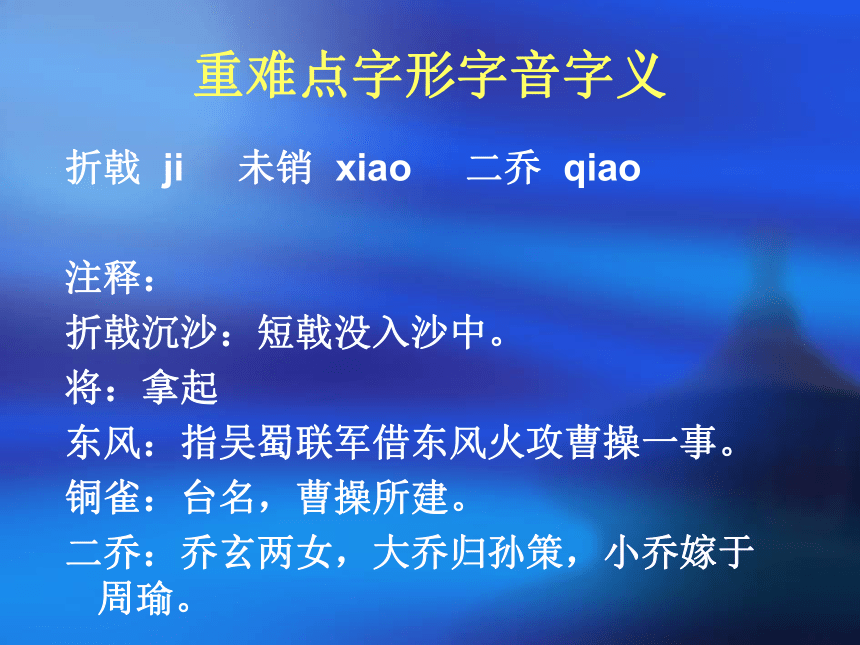 重难点字形字音字义

折戟 ji　未销 xiao　二乔 qiao

注释：

折戟沉沙：短戟没入沙中。

将：拿起

东风：指吴蜀联军借东风火攻曹操一事。

铜雀：台名，曹操所建。

二乔：乔玄两女，大乔归孙策，小乔嫁于周瑜。